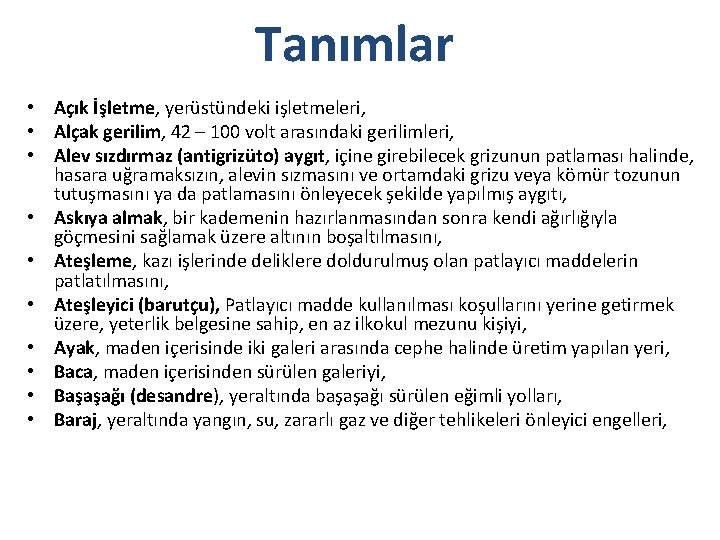 Tanımlar

• Açık İşletme, yerüstündeki işletmeleri,
• Alçak gerilim, 42 – 100 volt arasındaki gerilimleri,
• Alev sızdırmaz (antigrizüto) aygıt, içine girebilecek grizunun patlaması halinde, hasara uğramaksızın, alevin sızmasını ve ortamdaki grizu veya kömür tozunun tutuşmasını ya da patlamasını önleyecek şekilde yapılmış aygıtı,
• Askıya almak, bir kademenin hazırlanmasından sonra kendi ağırlığıyla göçmesini sağlamak üzere altının boşaltılmasını,
• Ateşleme, kazı işlerinde deliklere doldurulmuş olan patlayıcı maddelerin patlatılmasını,
• Ateşleyici (barutçu), Patlayıcı madde kullanılması koşullarını yerine getirmek üzere, yeterlik belgesine sahip, en az ilkokul mezunu kişiyi,
• Ayak, maden içerisinde iki galeri arasında cephe halinde üretim yapılan yeri,
• Baca, maden içerisinden sürülen galeriyi,
• Başaşağı (desandre), yeraltında başaşağı sürülen eğimli yolları,
• Baraj, yeraltında yangın, su, zararlı gaz ve diğer tehlikeleri önleyici engelleri,